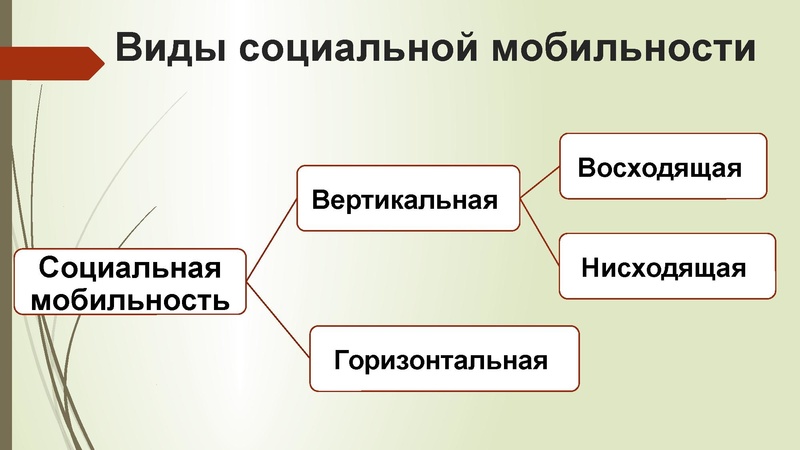 Виды социальной мобильности

Социальная мобильность

Вертикальная

Восходящая

Нисходящая

Горизонтальная